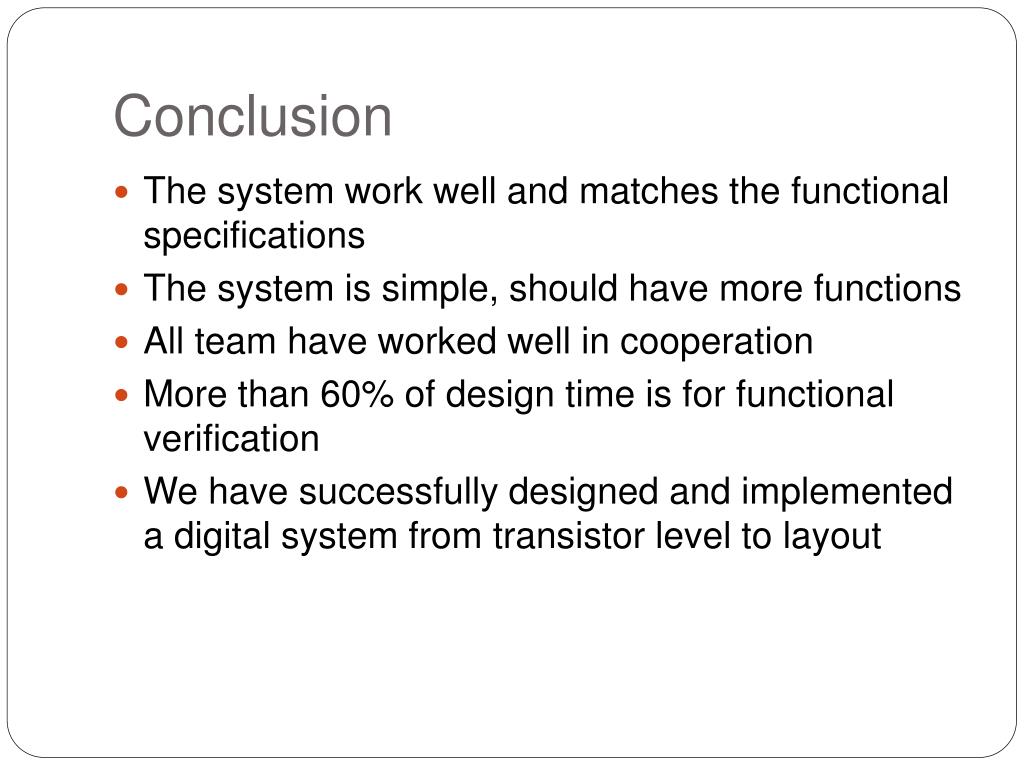 Conclusion

- The system work well and matches the functional specifications
- The system is simple, should have more functions
- All team have worked well in cooperation
- More than 60% of design time is for functional verification
- We have successfully designed and implemented a digital system from transistor level to layout